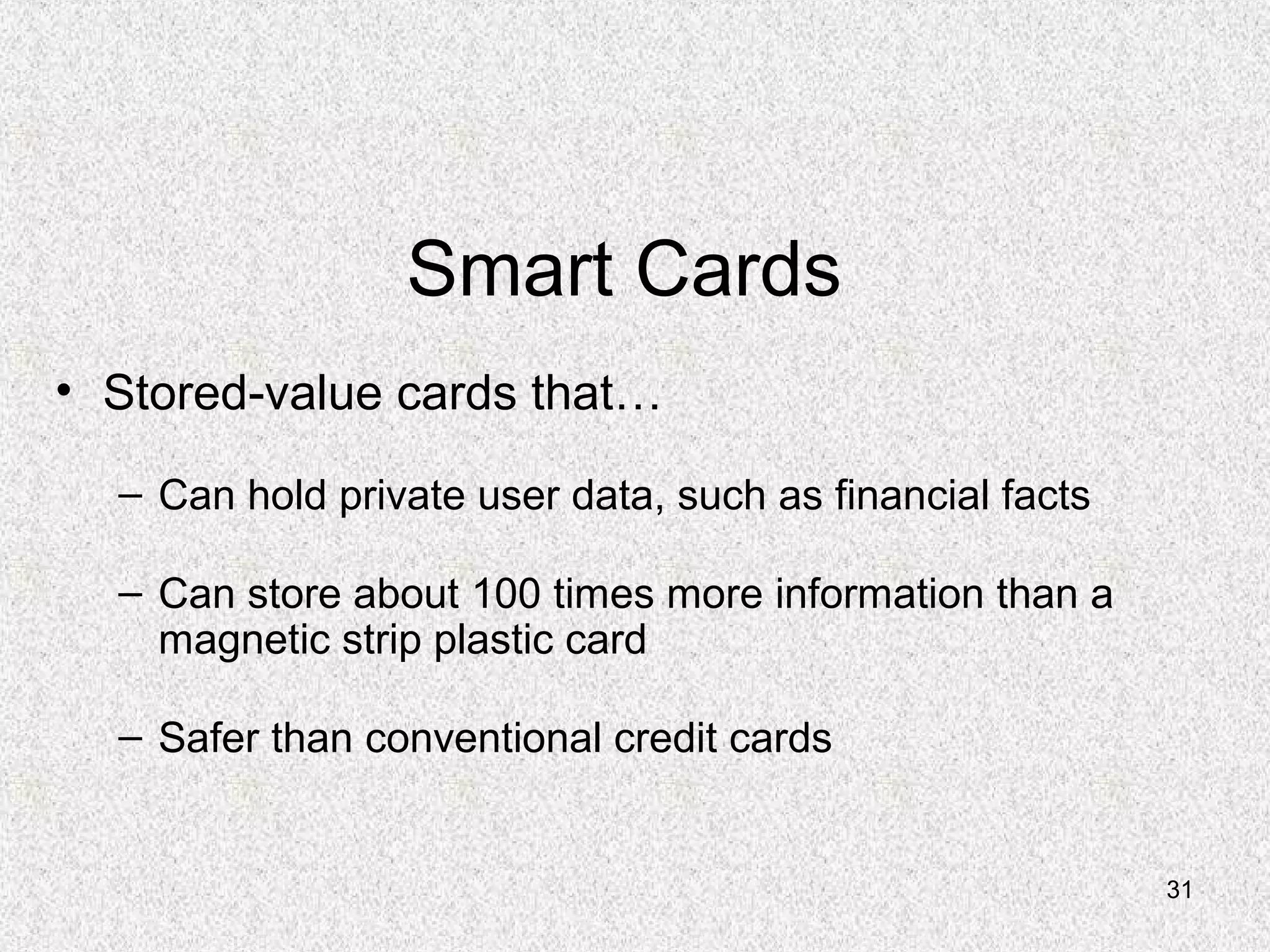 Smart Cards

• Stored-value cards that…

– Can hold private user data, such as financial facts

– Can store about 100 times more information than a magnetic strip plastic card

– Safer than conventional credit cards

31